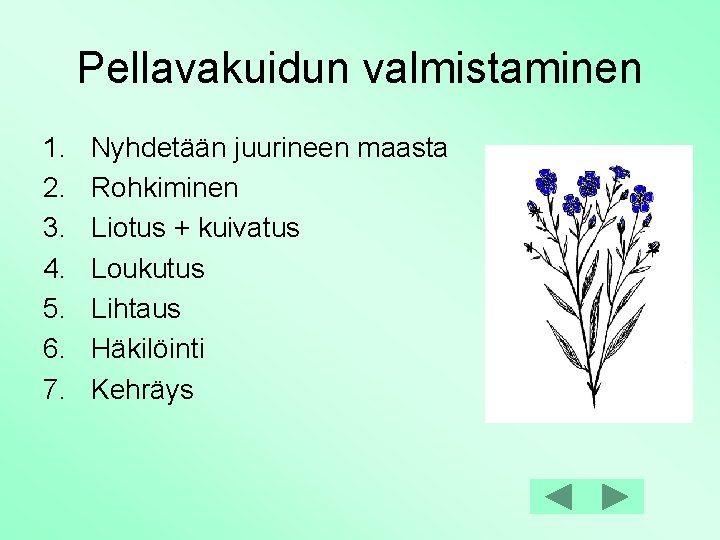 Pellavakuidun valmistaminen

1. Nyhdetään juurineen maasta
2. Rohkiminen
3. Liotus + kuivatus
4. Loukutus
5. Lihtaus
6. Häkilöinti
7. Kehräys